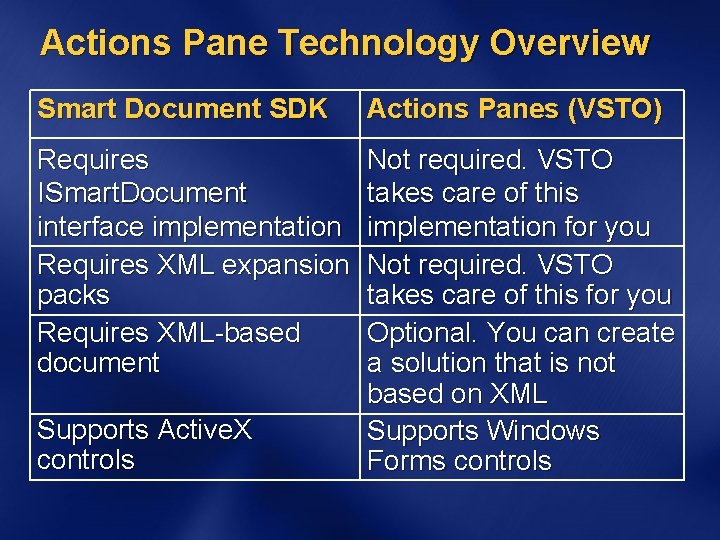 Actions Pane Technology Overview

| Smart Document SDK | Actions Panes (VSTO) |
|---|---|
| Requires ISmartDocument interface implementation | Not required. VSTO takes care of this implementation for you |
| Requires XML expansion packs | Not required. VSTO takes care of this for you |
| Requires XML-based document | Optional. You can create a solution that is not based on XML |
| Supports ActiveX controls | Supports Windows Forms controls |